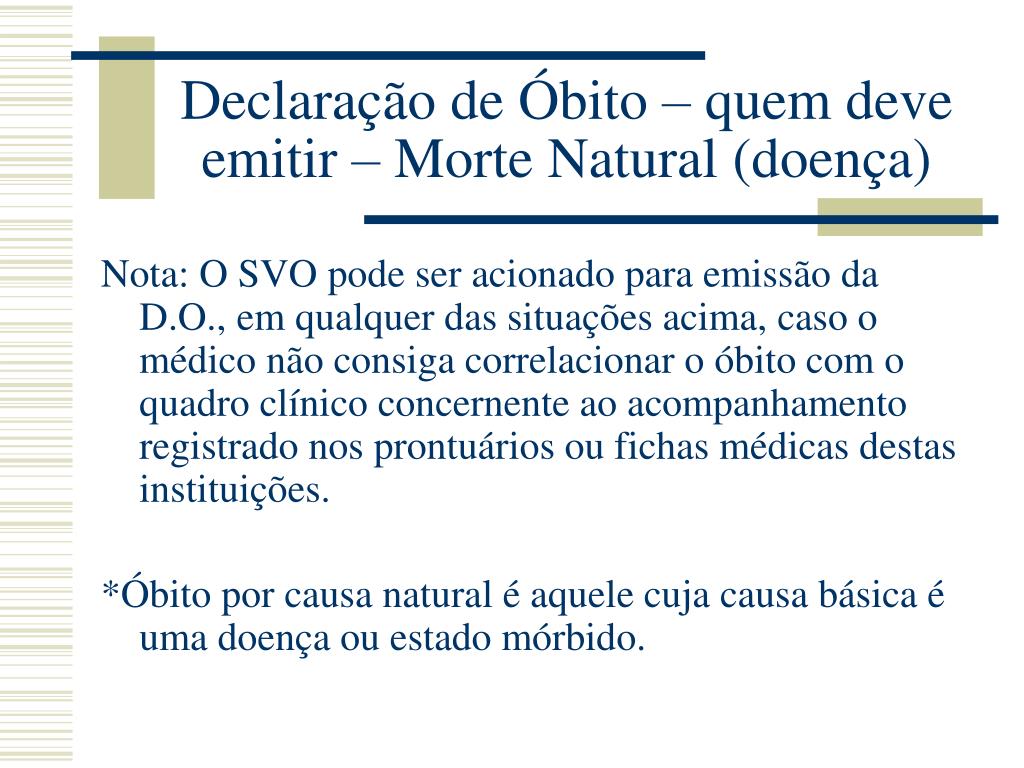 Declaração de Óbito – quem deve emitir – Morte Natural (doença)

Nota: O SVO pode ser acionado para emissão da D.O., em qualquer das situações acima, caso o médico não consiga correlacionar o óbito com o quadro clínico concernente ao acompanhamento registrado nos prontuários ou fichas médicas destas instituições.

*Óbito por causa natural é aquele cuja causa básica é uma doença ou estado mórbido.